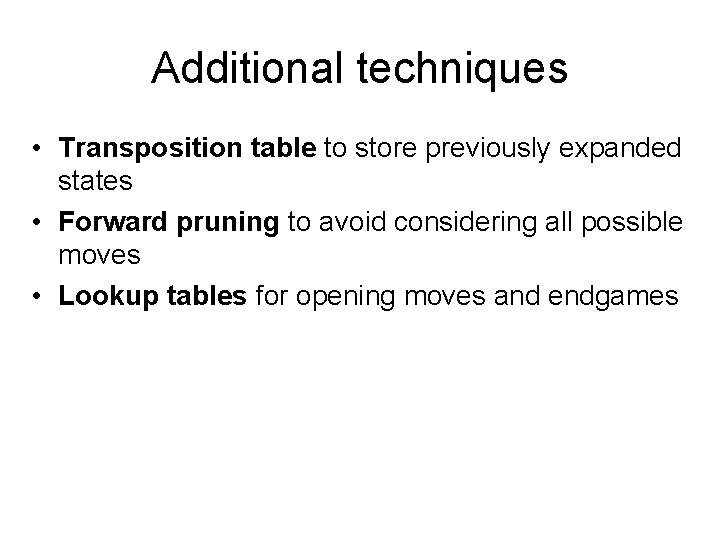 Additional techniques

• Transposition table to store previously expanded states
• Forward pruning to avoid considering all possible moves
• Lookup tables for opening moves and endgames